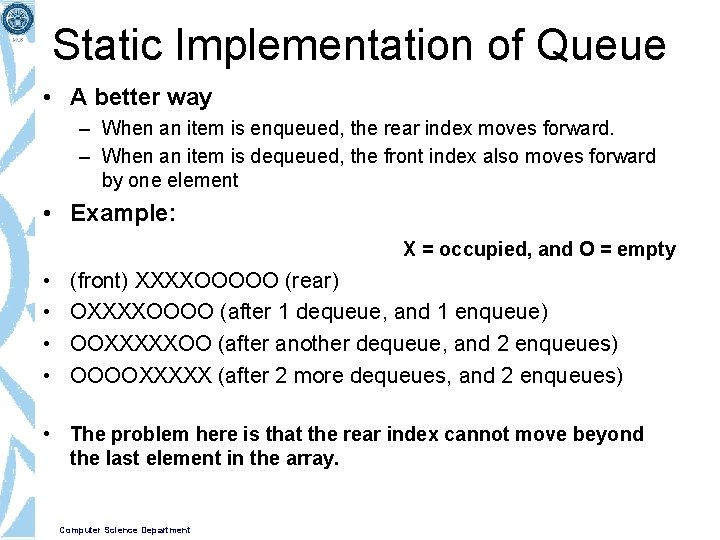 Static Implementation of Queue

• A better way
– When an item is enqueued, the rear index moves forward.
– When an item is dequeued, the front index also moves forward by one element

• Example:

X = occupied, and O = empty

• (front) XXXXOOOOO (rear)
• OXXXXOOOO (after 1 dequeue, and 1 enqueue)
• OOXXXXXOO (after another dequeue, and 2 enqueues)
• OOOOXXXXX (after 2 more dequeues, and 2 enqueues)

• The problem here is that the rear index cannot move beyond the last element in the array.

Computer Science Department